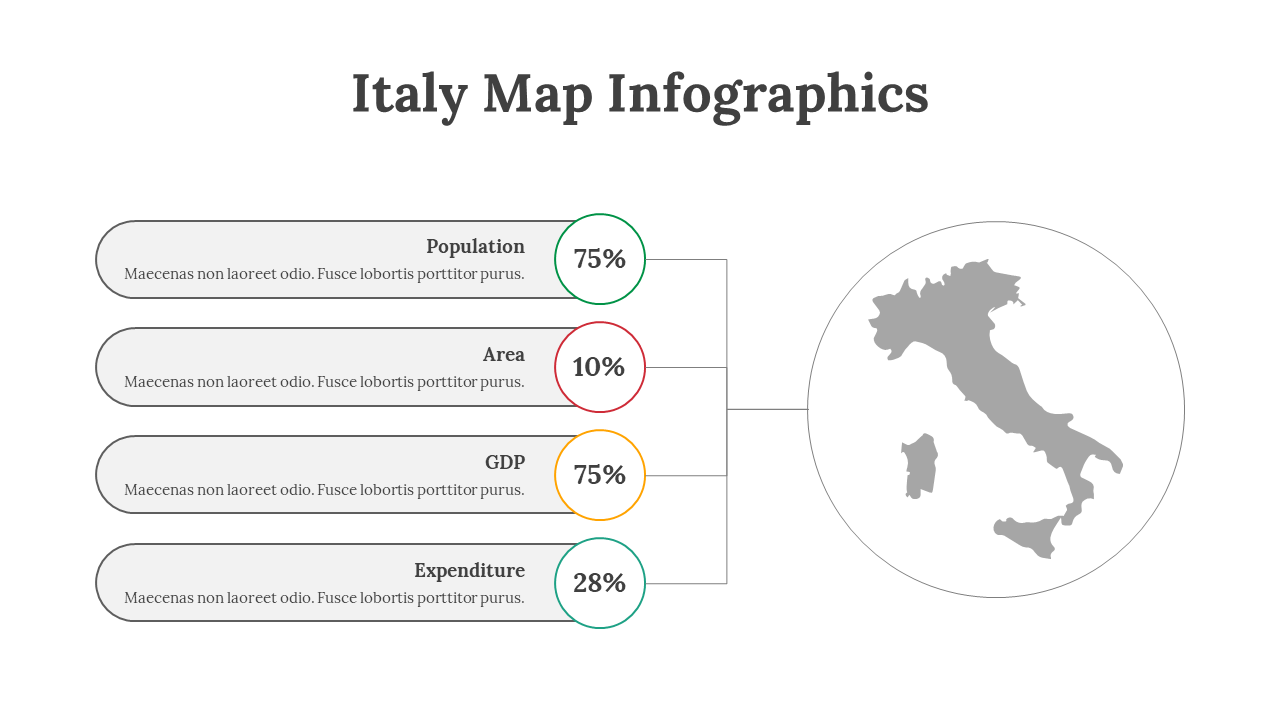 Italy Map Infographics

Population
Maecenas non laoreet odio. Fusce lobortis porttitor purus.
75%

Area
Maecenas non laoreet odio. Fusce lobortis porttitor purus.
10%

GDP
Maecenas non laoreet odio. Fusce lobortis porttitor purus.
75%

Expenditure
Maecenas non laoreet odio. Fusce lobortis porttitor purus.
28%